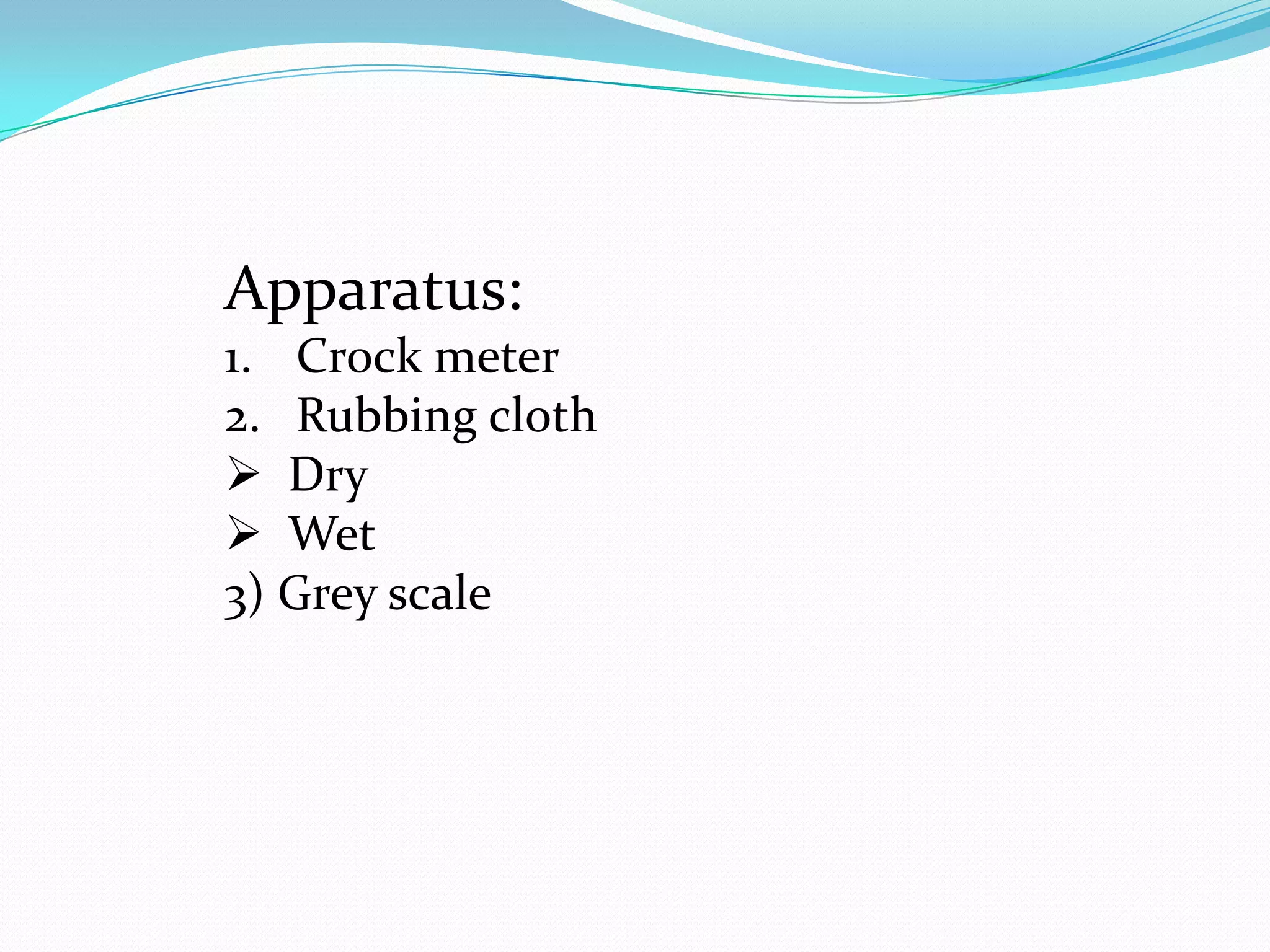 Apparatus:
1. Crock meter
2. Rubbing cloth
➢ Dry
➢ Wet
3) Grey scale